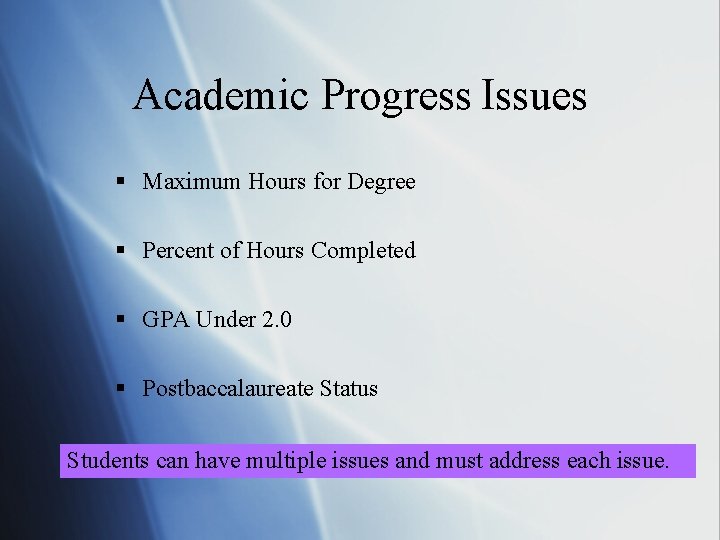 Academic Progress Issues

▪ Maximum Hours for Degree

▪ Percent of Hours Completed

▪ GPA Under 2.0

▪ Postbaccalaureate Status

Students can have multiple issues and must address each issue.